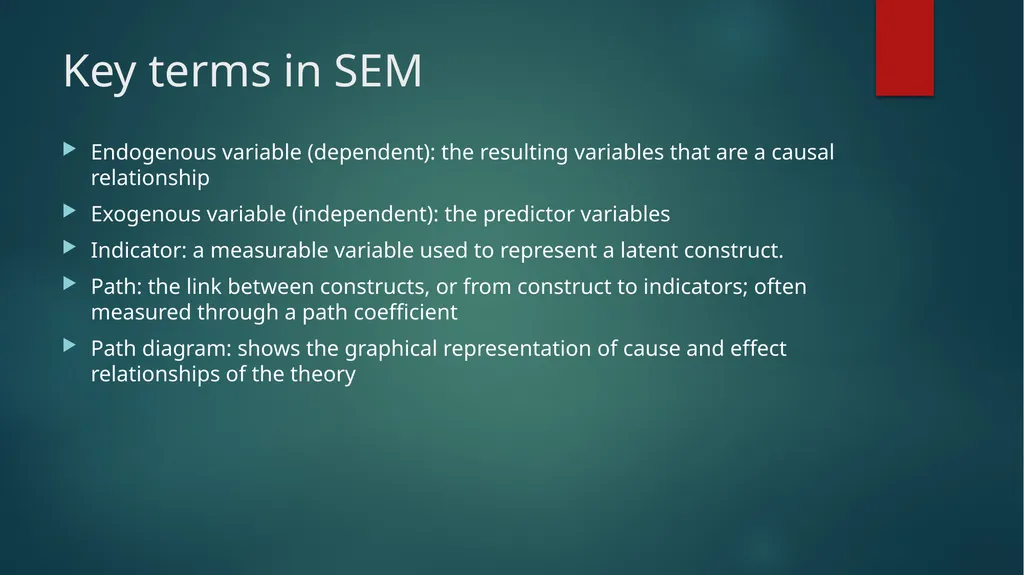 Key terms in SEM

Endogenous variable (dependent): the resulting variables that are a causal relationship

Exogenous variable (independent): the predictor variables

Indicator: a measurable variable used to represent a latent construct.

Path: the link between constructs, or from construct to indicators; often measured through a path coefficient

Path diagram: shows the graphical representation of cause and effect relationships of the theory